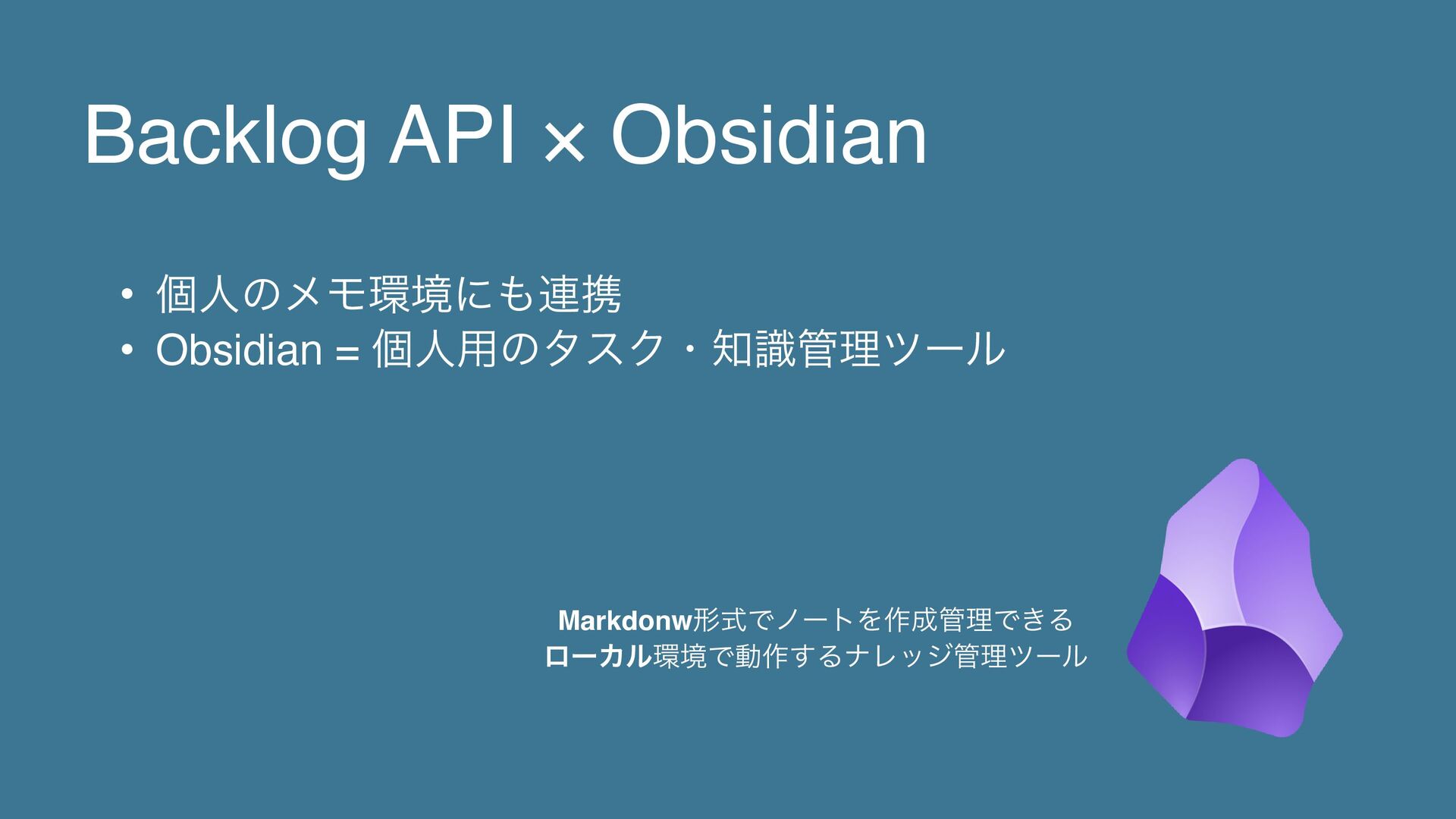 Backlog API × Obsidian

• 個人のメモ環境にも連携
• Obsidian = 個人用のタスク・知識管理ツール

Markdonw形式でノートを作成管理できる
ローカル環境で動作するナレッジ管理ツール